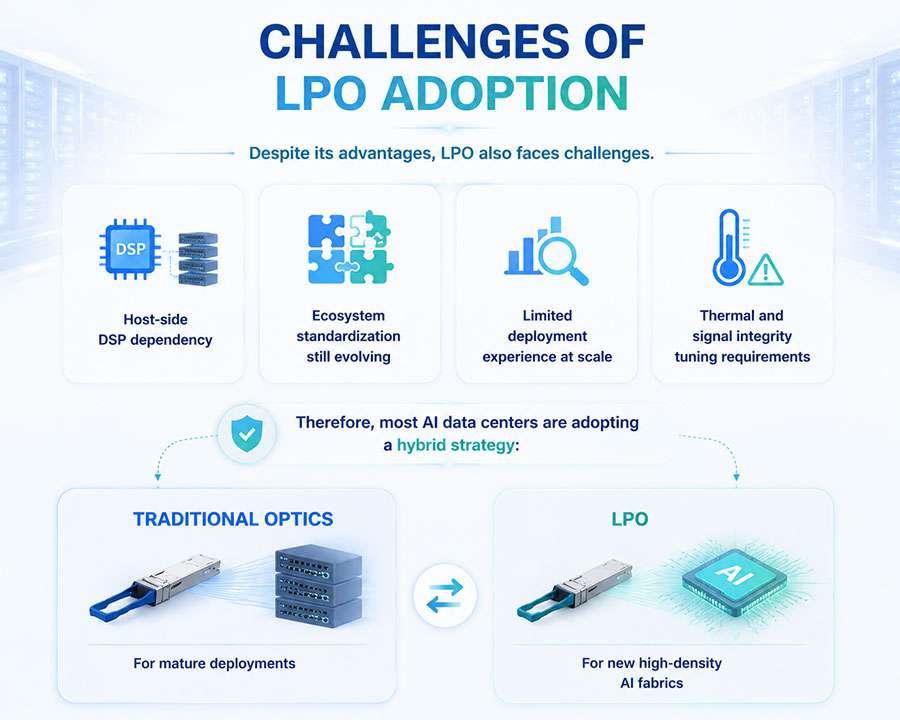 CHALLENGES OF LPO ADOPTION

Despite its advantages, LPO also faces challenges.

DSP

Host-side DSP dependency

Ecosystem standardization still evolving

Limited deployment experience at scale

Thermal and signal integrity tuning requirements

Therefore, most AI data centers are adopting a hybrid strategy:

TRADITIONAL OPTICS

For mature deployments

LPO

AI

For new high-density AI fabrics